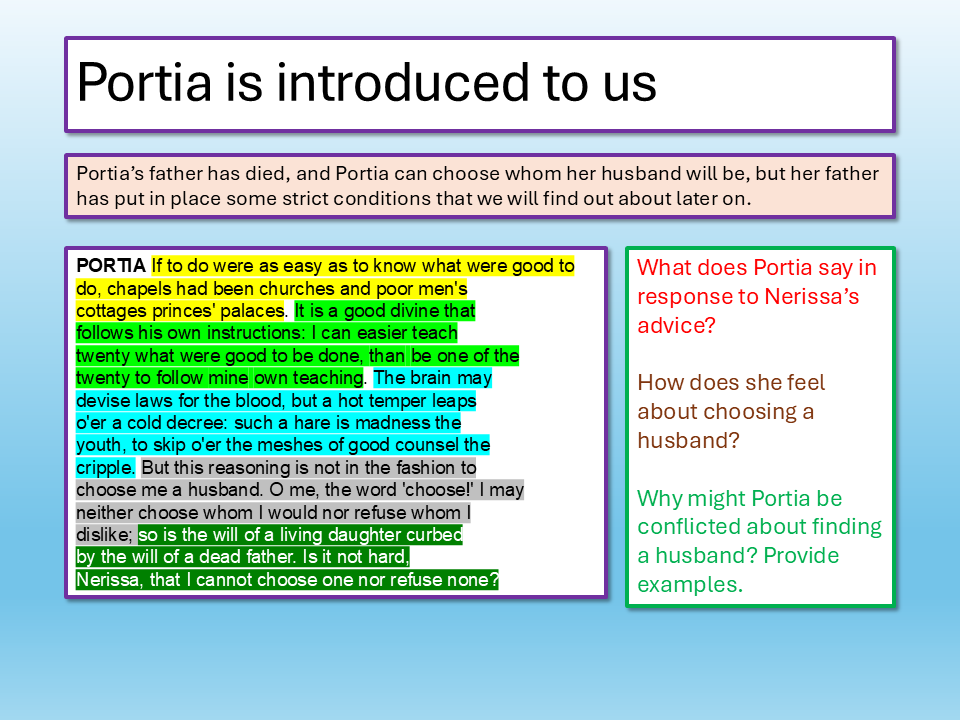 Portia is introduced to us

Portia's father has died, and Portia can choose whom her husband will be, but her father has put in place some strict conditions that we will find out about later on.

PORTIA If to do were as easy as to know what were good to do, chapels had been churches and poor men's cottages princes' palaces. It is a good divine that follows his own instructions: I can easier teach twenty what were good to be done, than be one of the twenty to follow mine own teaching. The brain may devise laws for the blood, but a hot temper leaps o'er a cold decree: such a hare is madness the youth, to skip o'er the meshes of good counsel the cripple. But this reasoning is not in the fashion to choose me a husband. O me, the word 'choose!' I may neither choose whom I would nor refuse whom I dislike; so is the will of a living daughter curbed by the will of a dead father. Is it not hard, Nerissa, that I cannot choose one nor refuse none?

What does Portia say in response to Nerissa's advice?

How does she feel about choosing a husband?

Why might Portia be conflicted about finding a husband? Provide examples.